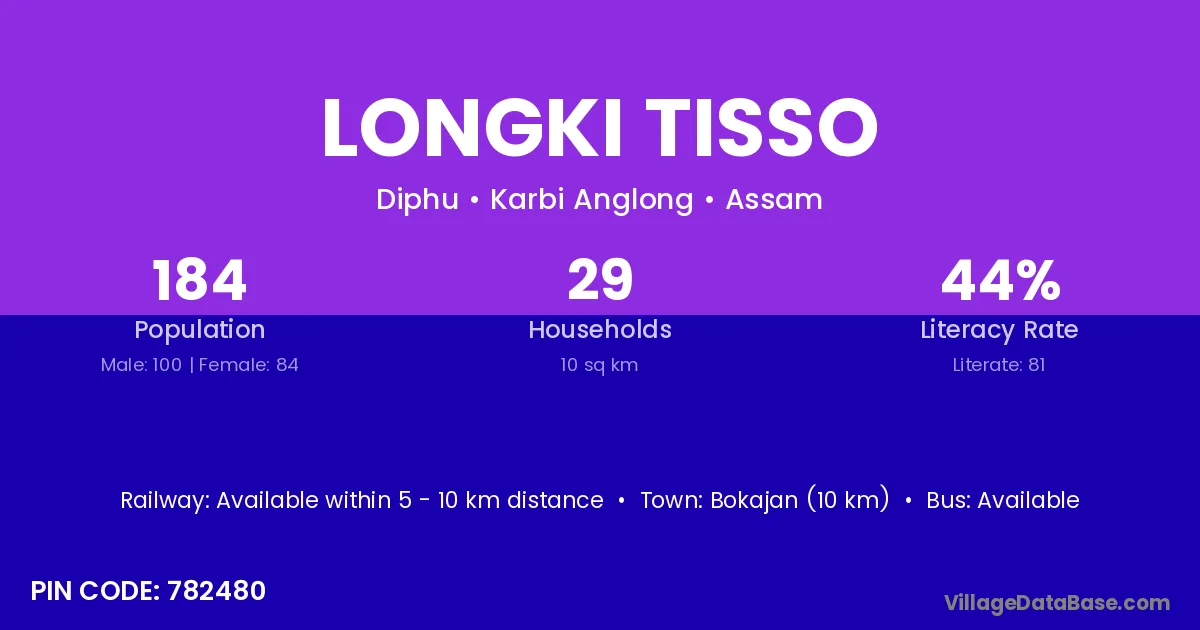 LONGKI TISSO

Diphu • Karbi Anglong • Assam

184
Population
Male: 100 | Female: 84

29
Households
10 sq km

44%
Literacy Rate
Literate: 81

Railway: Available within 5 - 10 km distance • Town: Bokajan (10 km) • Bus: Available

PIN CODE: 782480

VillageDataBase.com